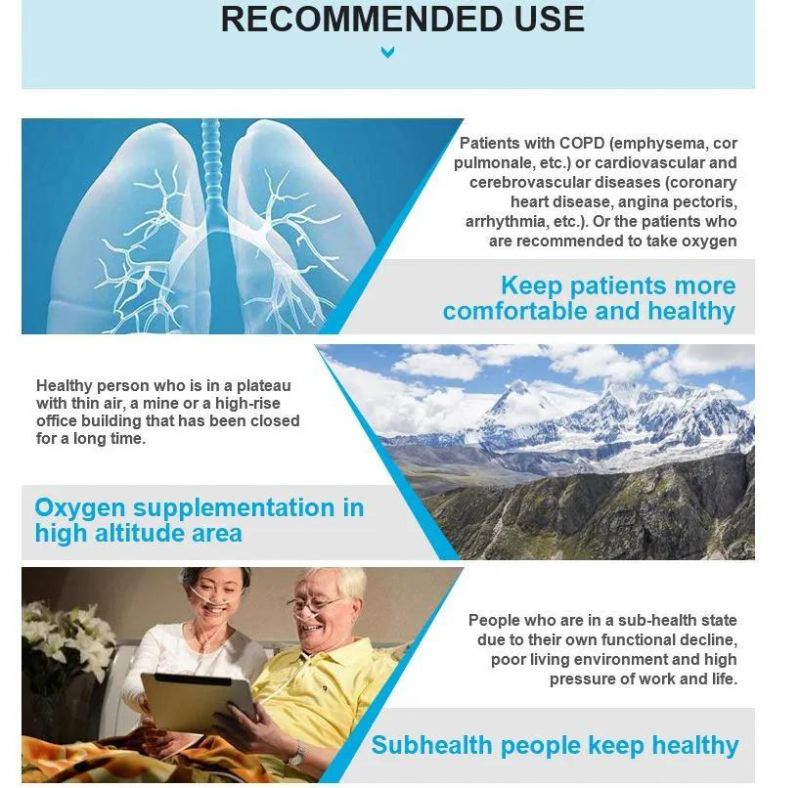 RECOMMENDED USE

Patients with COPD (emphysema, cor pulmonale, etc.) or cardiovascular and cerebrovascular diseases (coronary heart disease, angina pectoris, arrhythmia, etc.). Or the patients who are recommended to take oxygen

Keep patients more comfortable and healthy

Healthy person who is in a plateau with thin air, a mine or a high-rise office building that has been closed for a long time.

Oxygen supplementation in high altitude area

People who are in a sub-health state due to their own functional decline, poor living environment and high pressure of work and life.

Subhealth people keep healthy